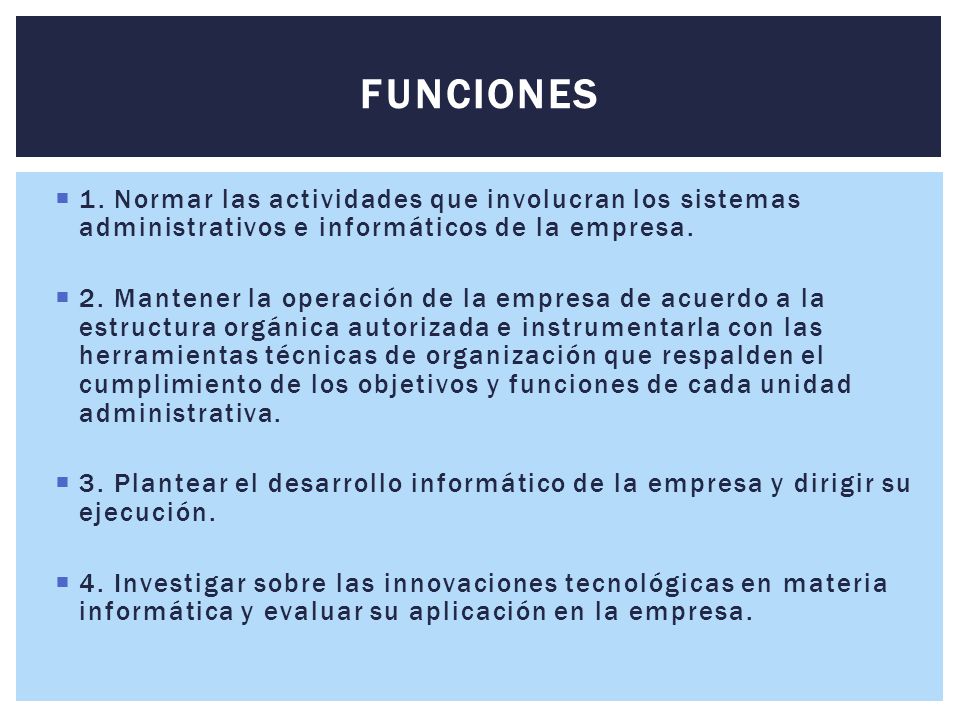 FUNCIONES

1. Normar las actividades que involucran los sistemas administrativos e informáticos de la empresa.

2. Mantener la operación de la empresa de acuerdo a la estructura orgánica autorizada e instrumentarla con las herramientas técnicas de organización que respalden el cumplimiento de los objetivos y funciones de cada unidad administrativa.

3. Plantear el desarrollo informático de la empresa y dirigir su ejecución.

4. Investigar sobre las innovaciones tecnológicas en materia informática y evaluar su aplicación en la empresa.